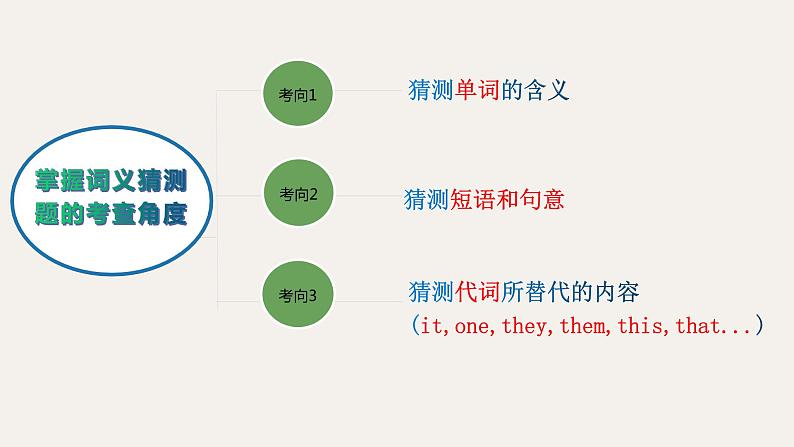 掌握词义猜测题的考查角度

考向1
猜测单词的含义

考向2
猜测短语和句意

考向3
猜测代词所替代的内容
(it, one, they, them, this, that...)